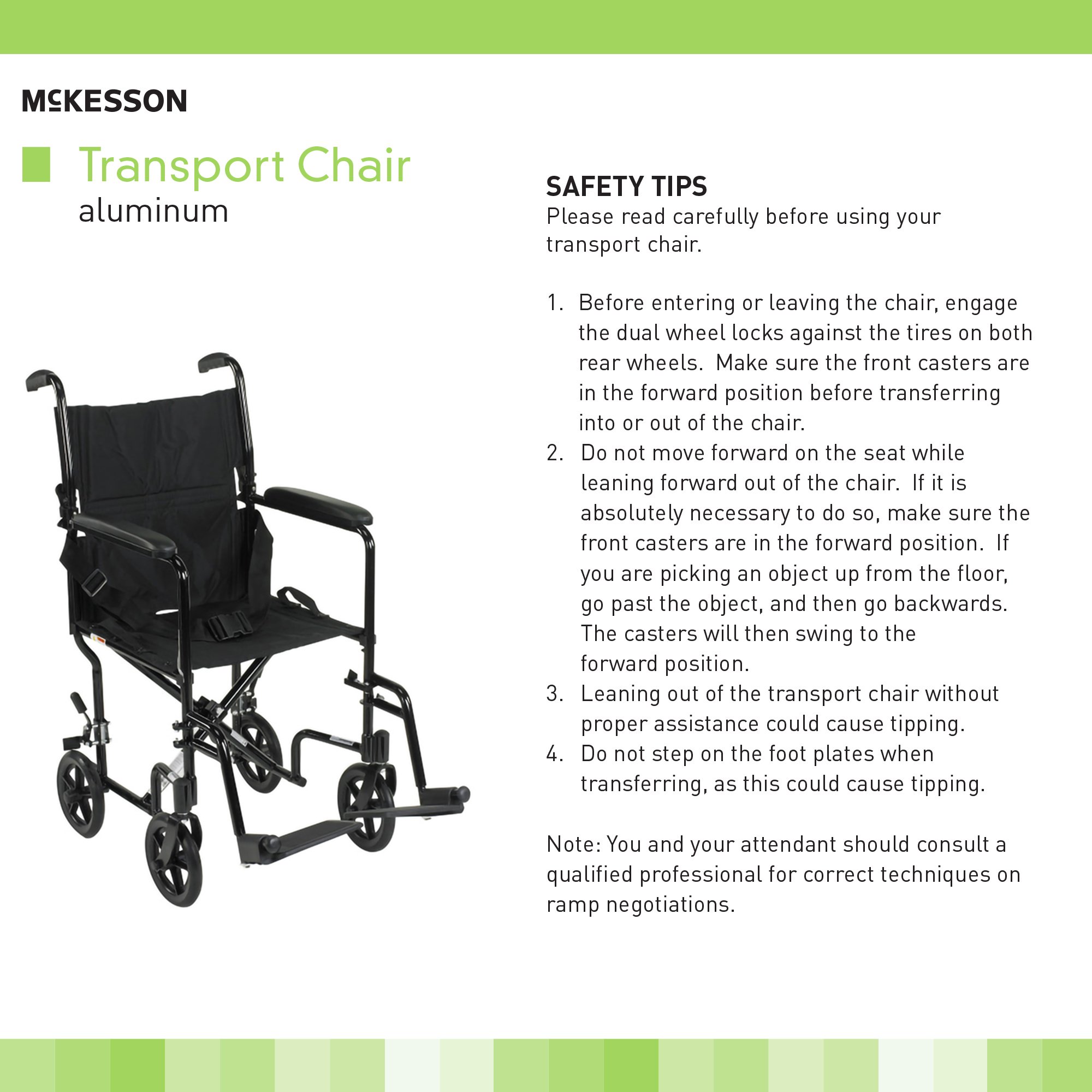 McKESSON

Transport Chair
aluminum

SAFETY TIPS
Please read carefully before using your transport chair.

1. Before entering or leaving the chair, engage the dual wheel locks against the tires on both rear wheels. Make sure the front casters are in the forward position before transferring into or out of the chair.
2. Do not move forward on the seat while leaning forward out of the chair. If it is absolutely necessary to do so, make sure the front casters are in the forward position. If you are picking an object up from the floor, go past the object, and then go backwards. The casters will then swing to the forward position.
3. Leaning out of the transport chair without proper assistance could cause tipping.
4. Do not step on the foot plates when transferring, as this could cause tipping.

Note: You and your attendant should consult a qualified professional for correct techniques on ramp negotiations.